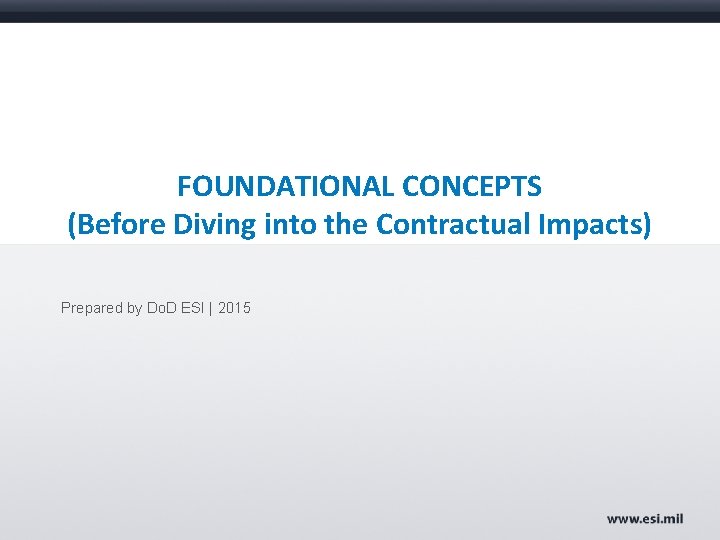 FOUNDATIONAL CONCEPTS
(Before Diving into the Contractual Impacts)

Prepared by DoD ESI | 2015

www.esi.mil